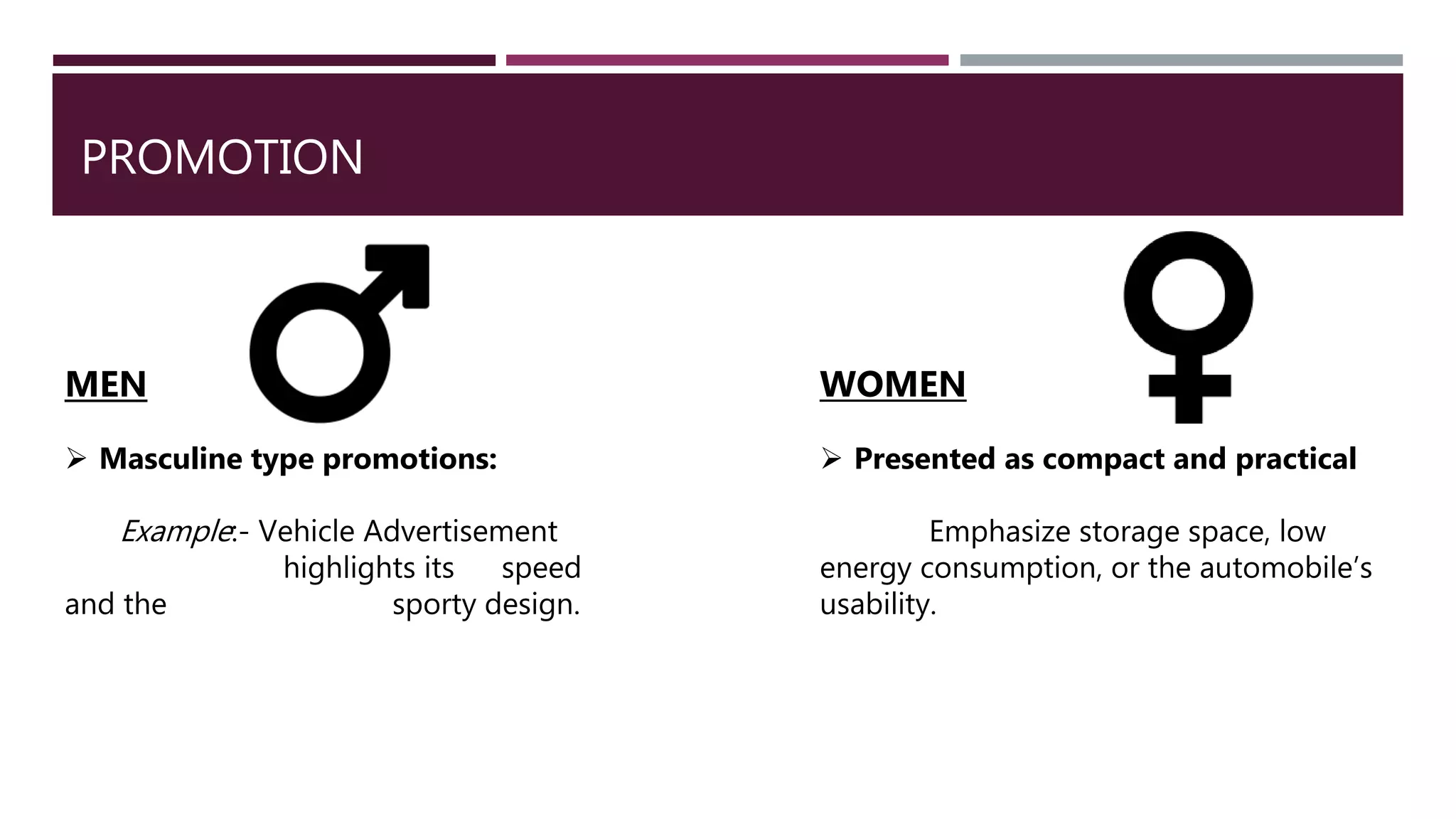 PROMOTION

MEN

➢ Masculine type promotions:

Example:- Vehicle Advertisement highlights its speed and the sporty design.

WOMEN

➢ Presented as compact and practical

Emphasize storage space, low energy consumption, or the automobile's usability.